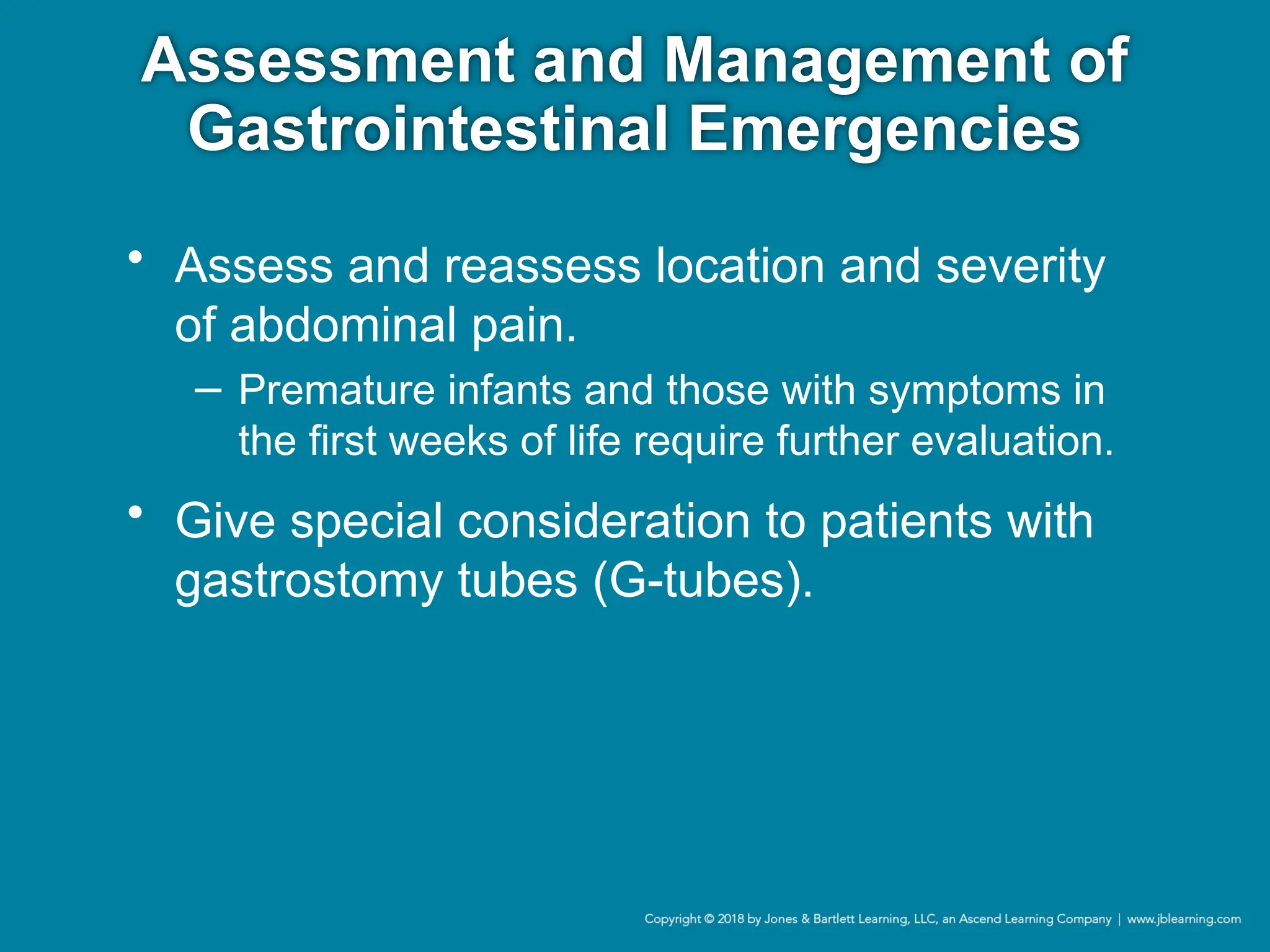 Assessment and Management of Gastrointestinal Emergencies

• Assess and reassess location and severity of abdominal pain.
– Premature infants and those with symptoms in the first weeks of life require further evaluation.

• Give special consideration to patients with gastrostomy tubes (G-tubes).

Copyright © 2018 by Jones & Bartlett Learning, LLC, an Ascend Learning Company | www.jblearning.com